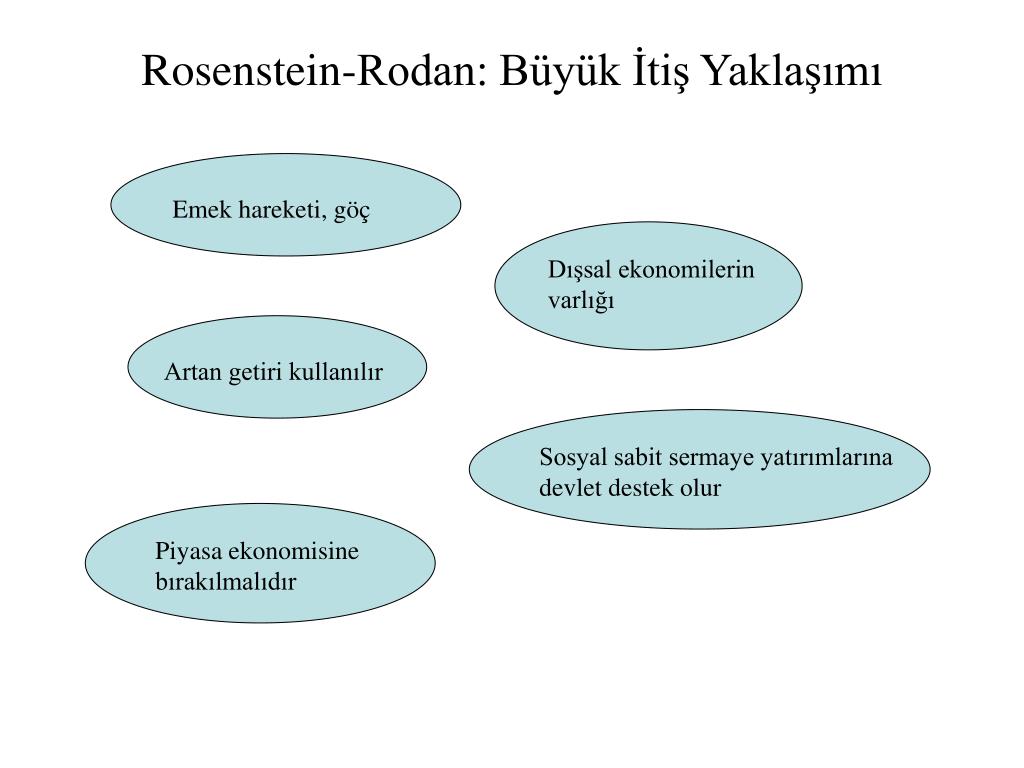 Rosenstein-Rodan: Büyük İtiş Yaklaşımı

Emek hareketi, göç

Dışsal ekonomilerin varlığı

Artan getiri kullanılır

Sosyal sabit sermaye yatırımlarına devlet destek olur

Piyasa ekonomisine bırakılmalıdır